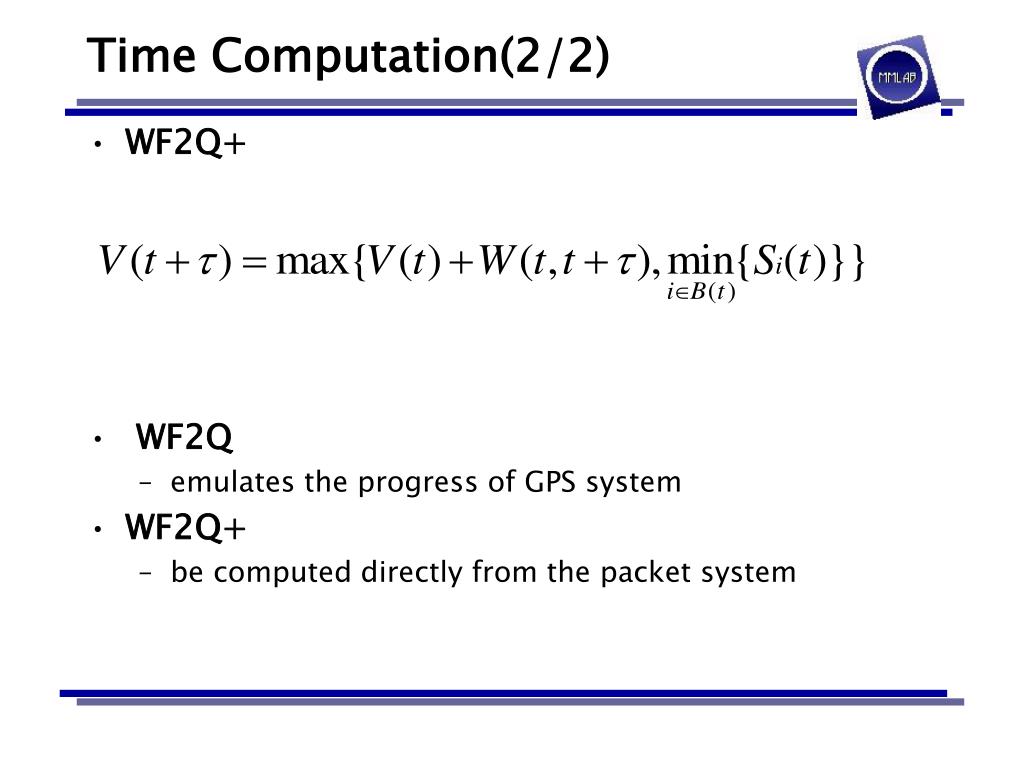 Time Computation(2/2)

MMLAB

• WF2Q+

$V(t+\tau) = \max\{V(t) + W(t, t+\tau), \min_{i \in B(t)}\{S_i(t)\}\}$

• WF2Q
– emulates the progress of GPS system

• WF2Q+
– be computed directly from the packet system